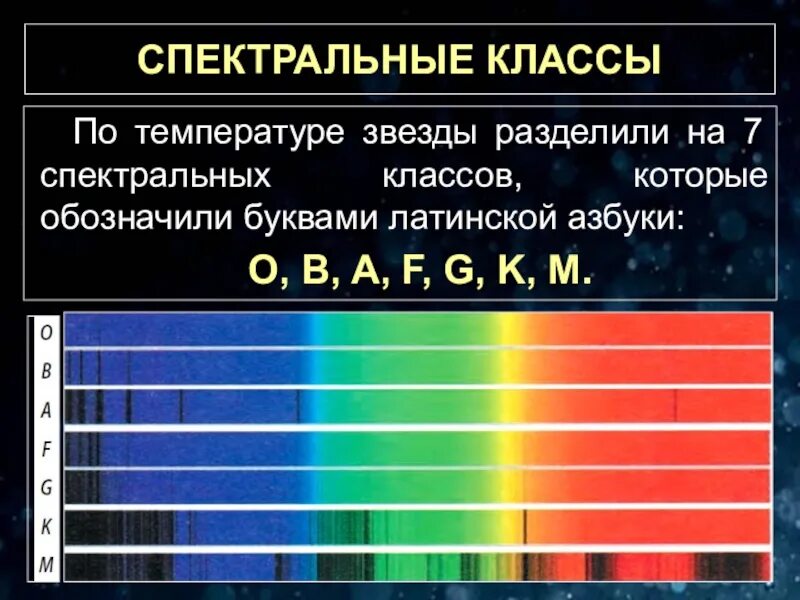 СПЕКТРАЛЬНЫЕ КЛАССЫ

По температуре звезды разделили на 7 спектральных классов, которые обозначили буквами латинской азбуки:

O, B, A, F, G, K, M.

O
B
A
F
G
K
M